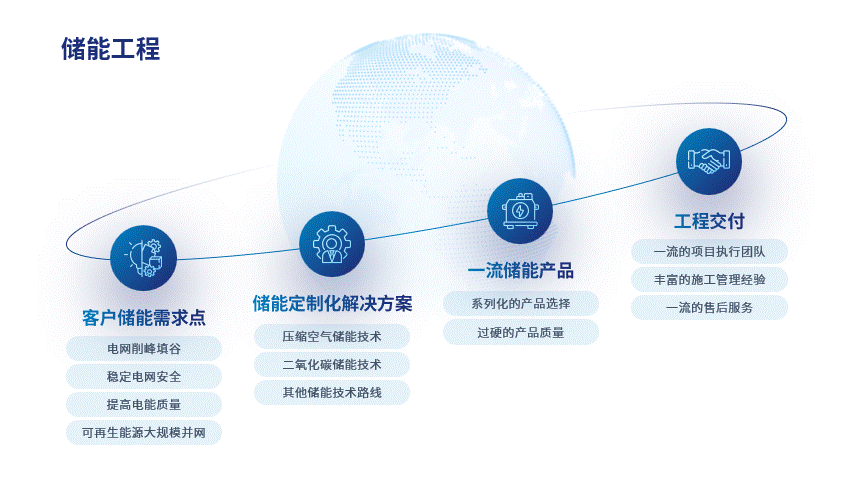 储能工程

客户储能需求点

电网削峰填谷

稳定电网安全

提高电能质量

可再生能源大规模并网

储能定制化解决方案

压缩空气储能技术

二氧化碳储能技术

其他储能技术路线

一流储能产品

系列化的产品选择

过硬的产品质量

工程交付

一流的项目执行团队

丰富的施工管理经验

一流的售后服务